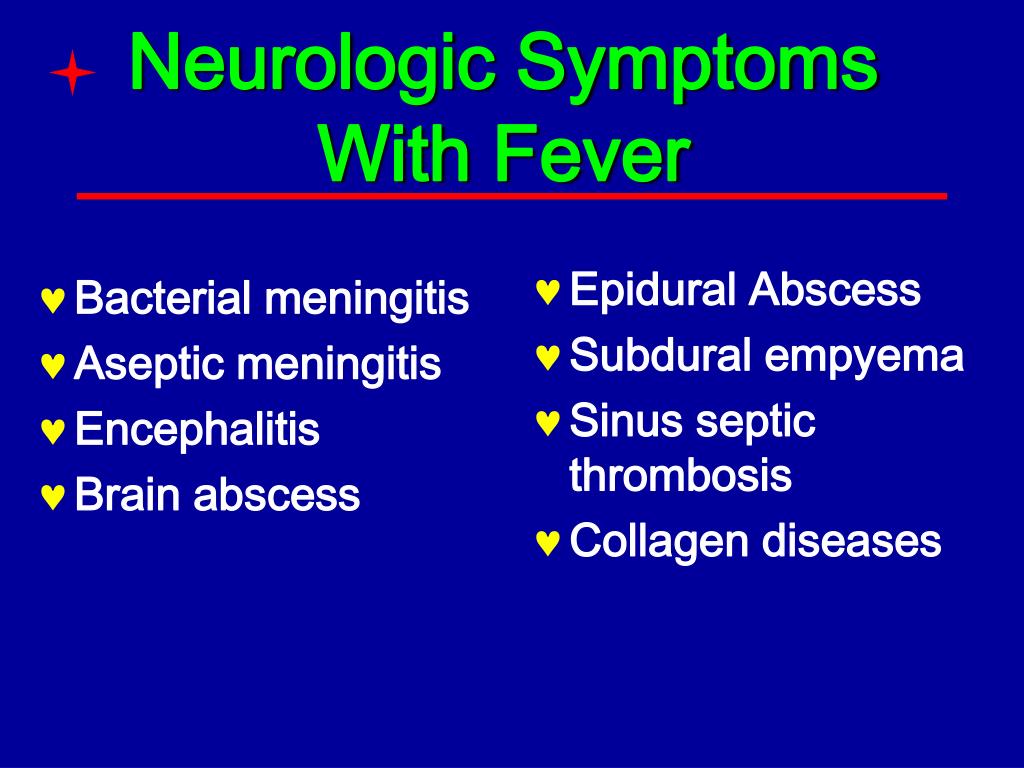 Neurologic Symptoms With Fever

♥ Bacterial meningitis
♥ Aseptic meningitis
♥ Encephalitis
♥ Brain abscess

♥ Epidural Abscess
♥ Subdural empyema
♥ Sinus septic thrombosis
♥ Collagen diseases